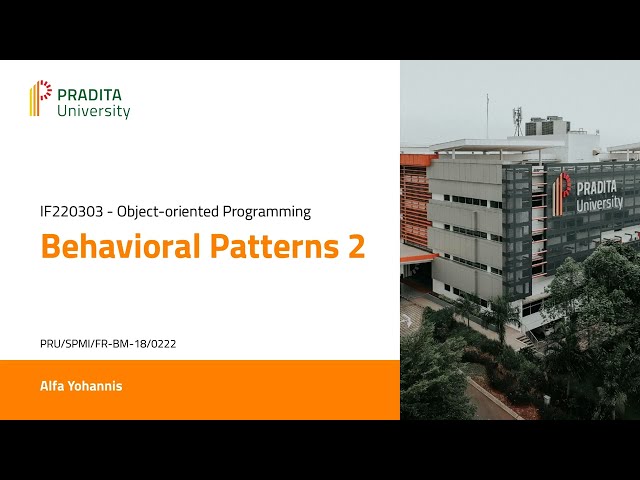 PRADITA
University

IF220303 - Object-oriented Programming

Behavioral Patterns 2

PRU/SPMI/FR-BM-18/0222

Alfa Yohannis

PRADITA
University